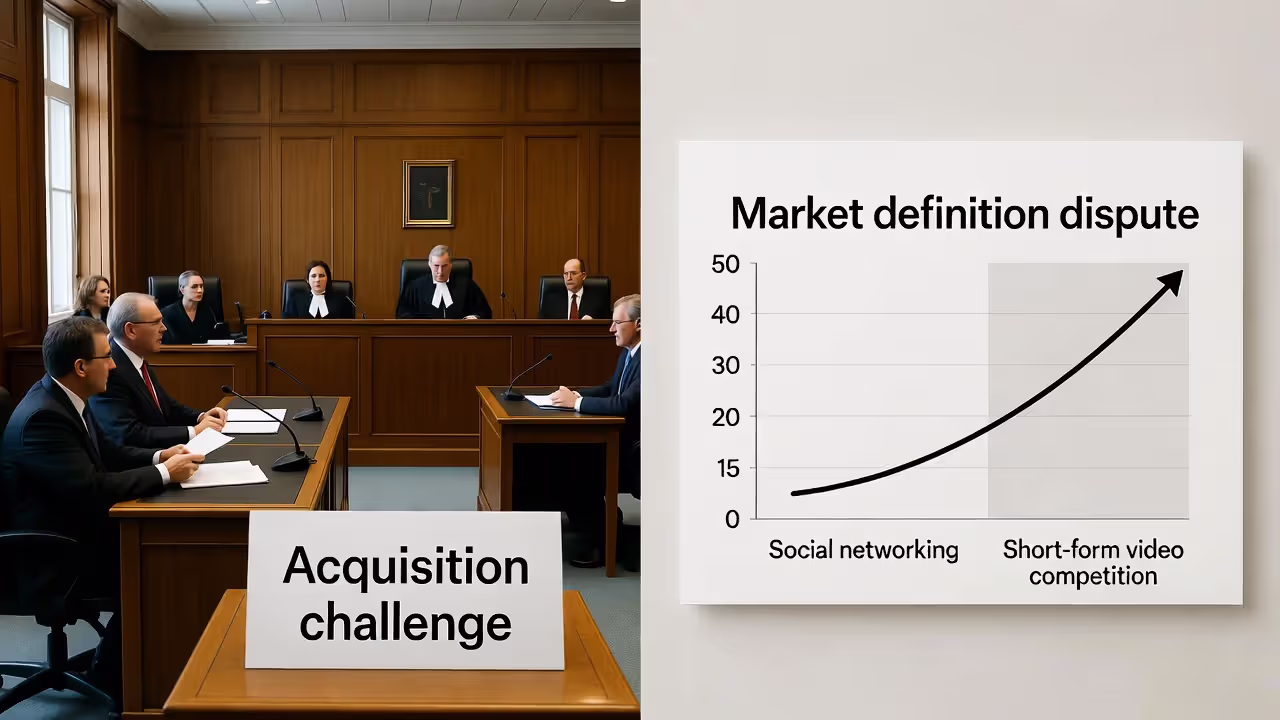 Acquisition challenge

Market definition dispute

50
40
30
20
15
0

Social networking
Short-form video competition